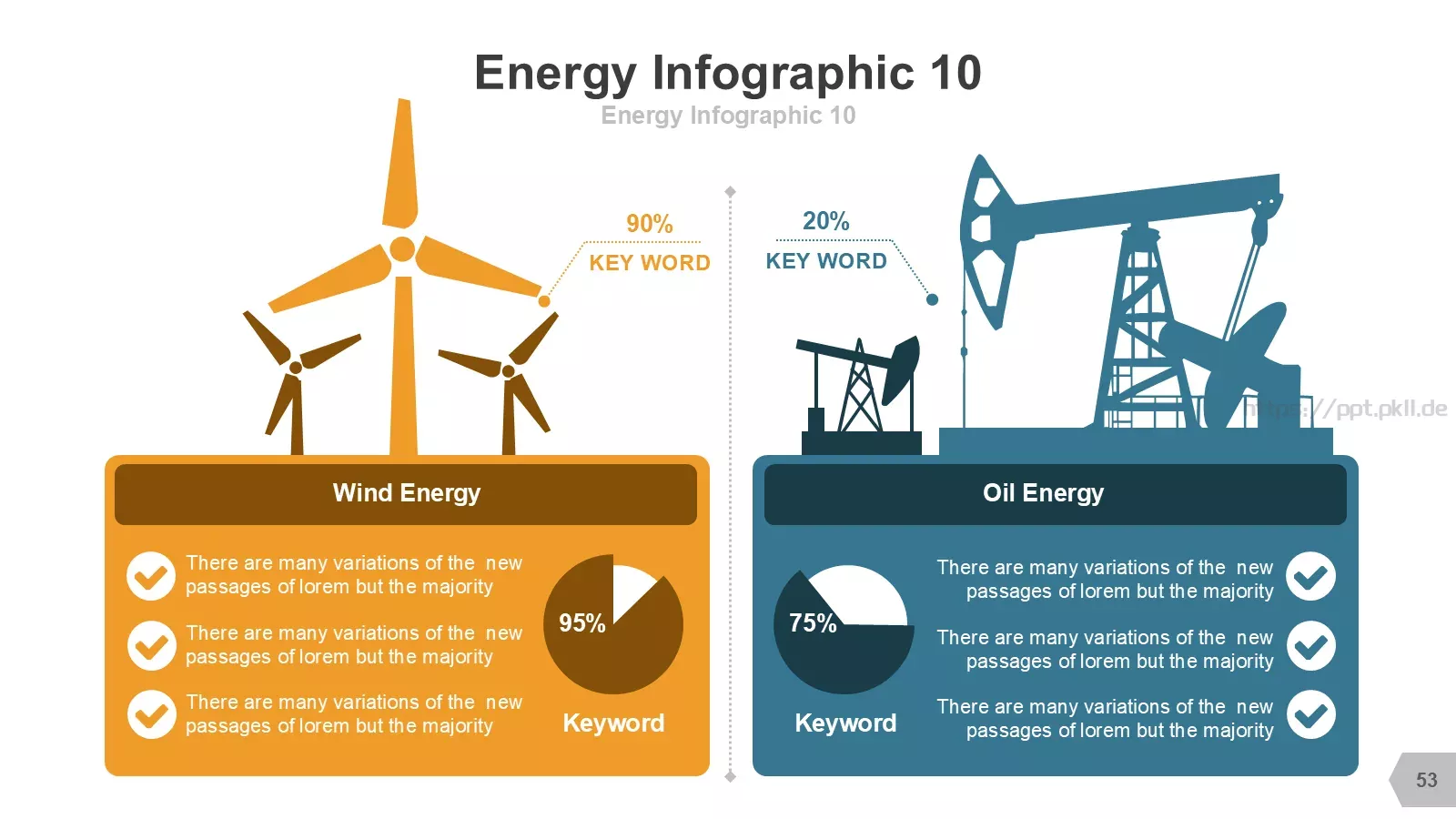 Energy Infographic 10
Energy Infographic 10

90%
KEY WORD

20%
KEY WORD

https://ppt.pkll.de

Wind Energy

There are many variations of the new passages of lorem but the majority

There are many variations of the new passages of lorem but the majority

There are many variations of the new passages of lorem but the majority

95%

Keyword

Oil Energy

75%

Keyword

There are many variations of the new passages of lorem but the majority

There are many variations of the new passages of lorem but the majority

There are many variations of the new passages of lorem but the majority

53